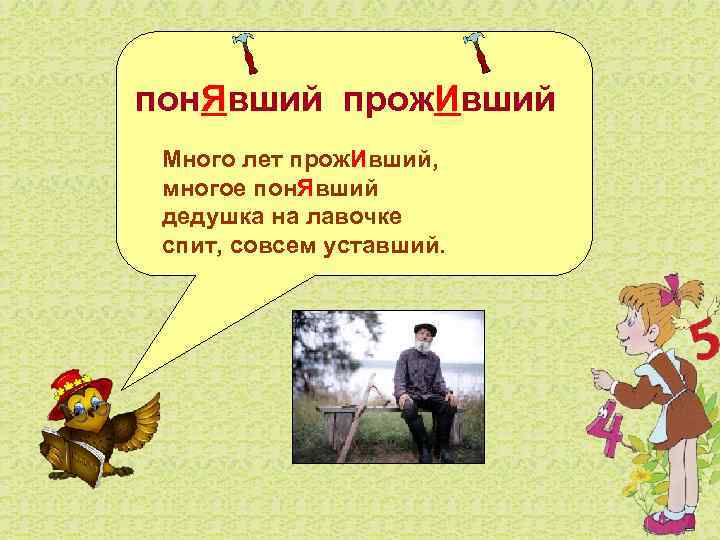 понЯвший прожИвший

Много лет прожИвший,
многое понЯвший
дедушка на лавочке
спит, совсем уставший.

5
4